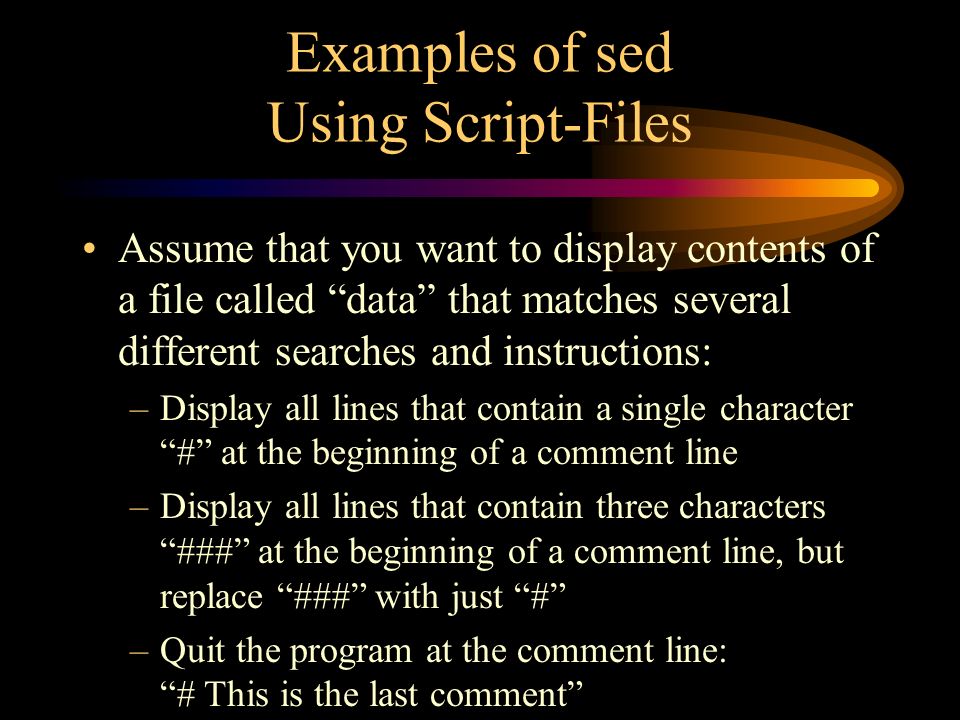 Examples of sed
Using Script-Files

• Assume that you want to display contents of a file called “data” that matches several different searches and instructions:

– Display all lines that contain a single character “#” at the beginning of a comment line

– Display all lines that contain three characters “###” at the beginning of a comment line, but replace “###” with just “#”

– Quit the program at the comment line: “# This is the last comment”